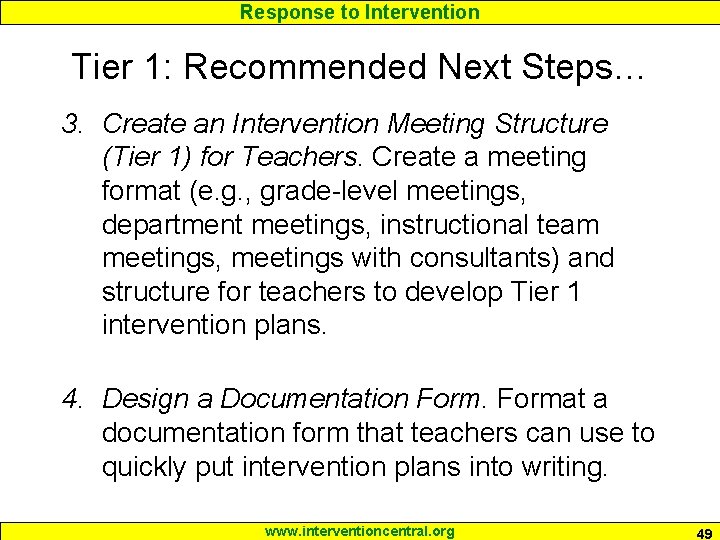 Response to Intervention

Tier 1: Recommended Next Steps…

3. Create an Intervention Meeting Structure (Tier 1) for Teachers. Create a meeting format (e.g., grade-level meetings, department meetings, instructional team meetings, meetings with consultants) and structure for teachers to develop Tier 1 intervention plans.

4. Design a Documentation Form. Format a documentation form that teachers can use to quickly put intervention plans into writing.

www.interventioncentral.org

49